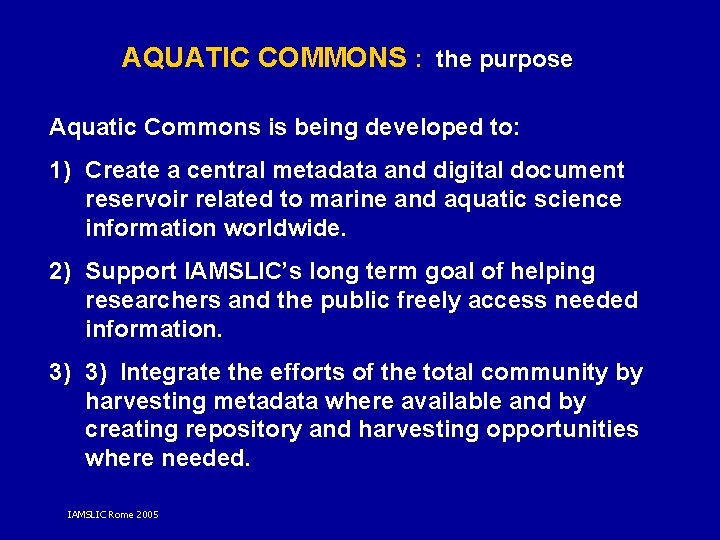 AQUATIC COMMONS : the purpose

Aquatic Commons is being developed to:

1) Create a central metadata and digital document reservoir related to marine and aquatic science information worldwide.

2) Support IAMSLIC's long term goal of helping researchers and the public freely access needed information.

3) 3) Integrate the efforts of the total community by harvesting metadata where available and by creating repository and harvesting opportunities where needed.

IAMSLIC Rome 2005